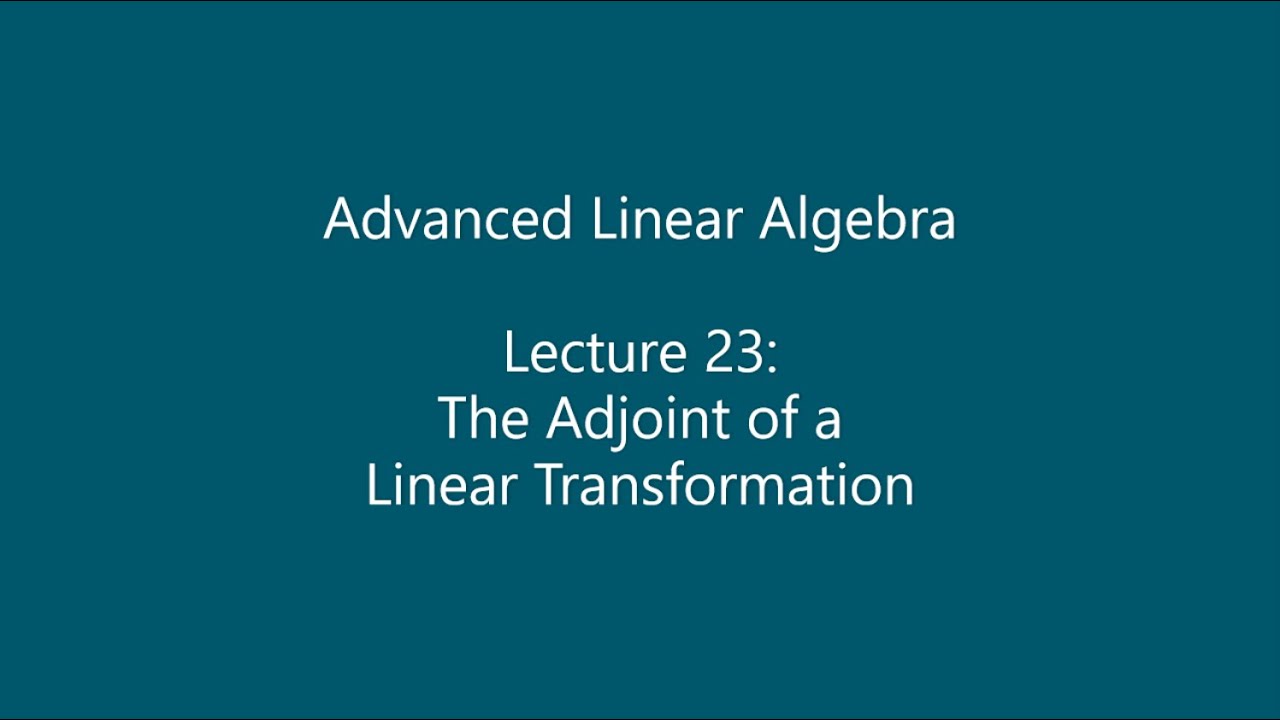 Advanced Linear Algebra

Lecture 23:
The Adjoint of a
Linear Transformation